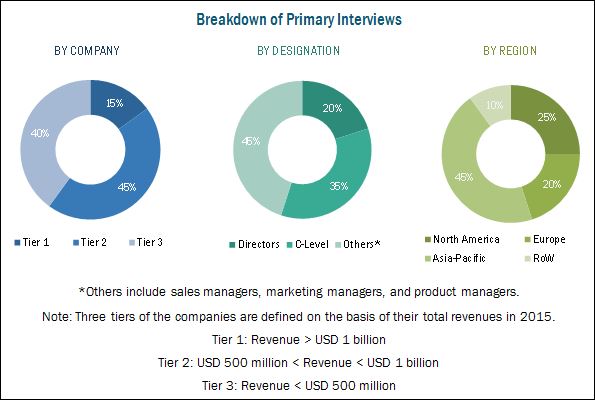 Breakdown of Primary Interviews

BY COMPANY

15%
45%
40%

Tier 1 Tier 2 Tier 3

BY DESIGNATION

20%
35%
45%

Directors C-Level Others*

BY REGION

25%
20%
45%
10%

North America Europe
Asia-Pacific RoW

*Others include sales managers, marketing managers, and product managers.

Note: Three tiers of the companies are defined on the basis of their total revenues in 2015.

Tier 1: Revenue > USD 1 billion

Tier 2: USD 500 million < Revenue < USD 1 billion

Tier 3: Revenue < USD 500 million